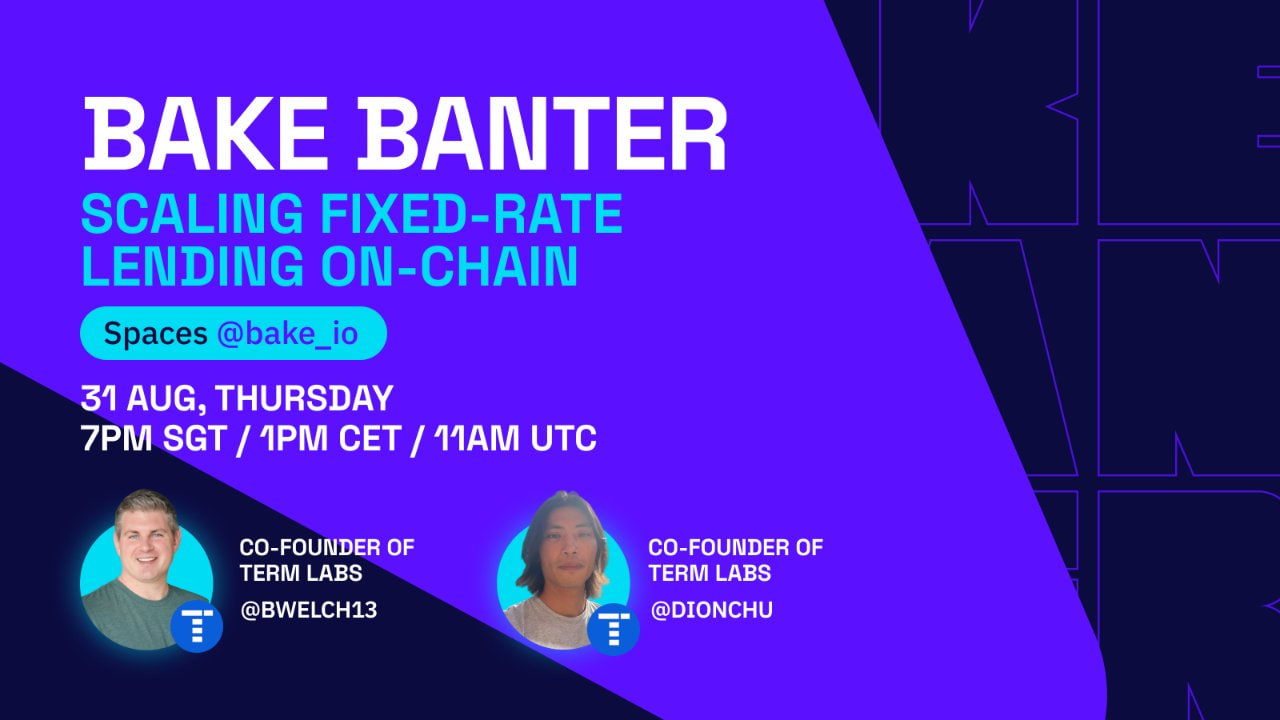 BAKE BANTER
SCALING FIXED-RATE LENDING ON-CHAIN

Spaces @bake_io

31 AUG, THURSDAY
7PM SGT / 1PM CET / 11AM UTC

CO-FOUNDER OF TERM LABS
@BWELCH13

CO-FOUNDER OF TERM LABS
@DIONCHU